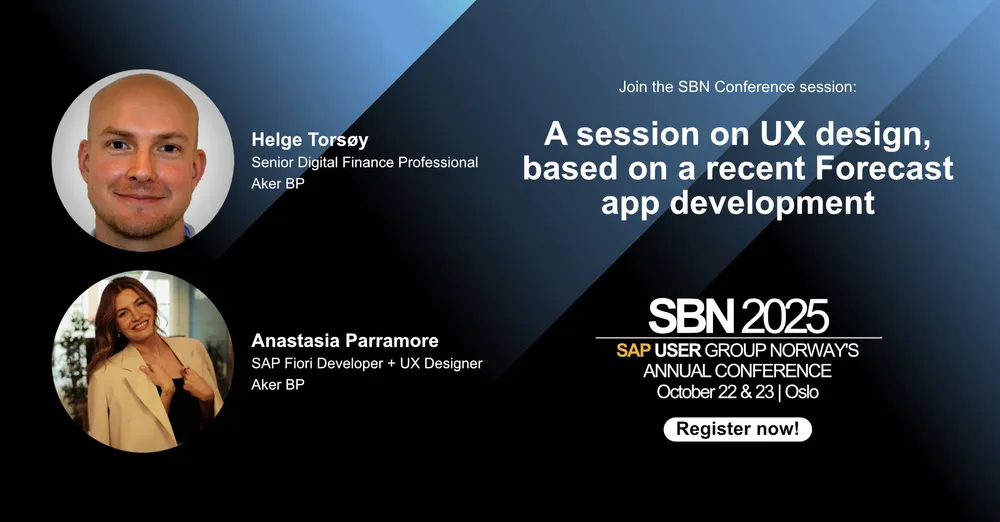 Helge Torsøy
Senior Digital Finance Professional
Aker BP

Anastasia Parramore
SAP Fiori Developer + UX Designer
Aker BP

Join the SBN Conference session:

A session on UX design, based on a recent Forecast app development

SBN 2025
SAP USER GROUP NORWAY'S ANNUAL CONFERENCE
October 22 & 23 | Oslo

Register now!